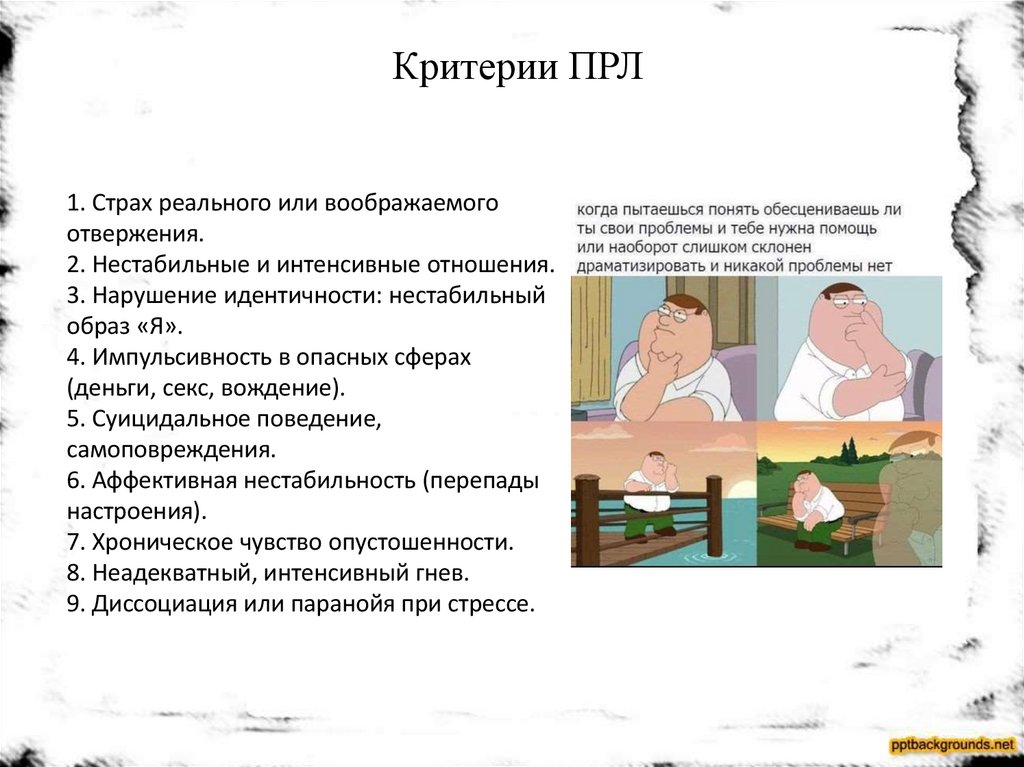 Критерии ПРЛ

1. Страх реального или воображаемого отвержения.
2. Нестабильные и интенсивные отношения.
3. Нарушение идентичности: нестабильный образ «Я».
4. Импульсивность в опасных сферах (деньги, секс, вождение).
5. Суицидальное поведение, самоповреждения.
6. Аффективная нестабильность (перепады настроения).
7. Хроническое чувство опустошенности.
8. Неадекватный, интенсивный гнев.
9. Диссоциация или паранойя при стрессе.

когда пытаешься понять обесцениваешь ли ты свои проблемы и тебе нужна помощь или наоборот слишком склонен драматизировать и никакой проблемы нет

pptbackgrounds.net